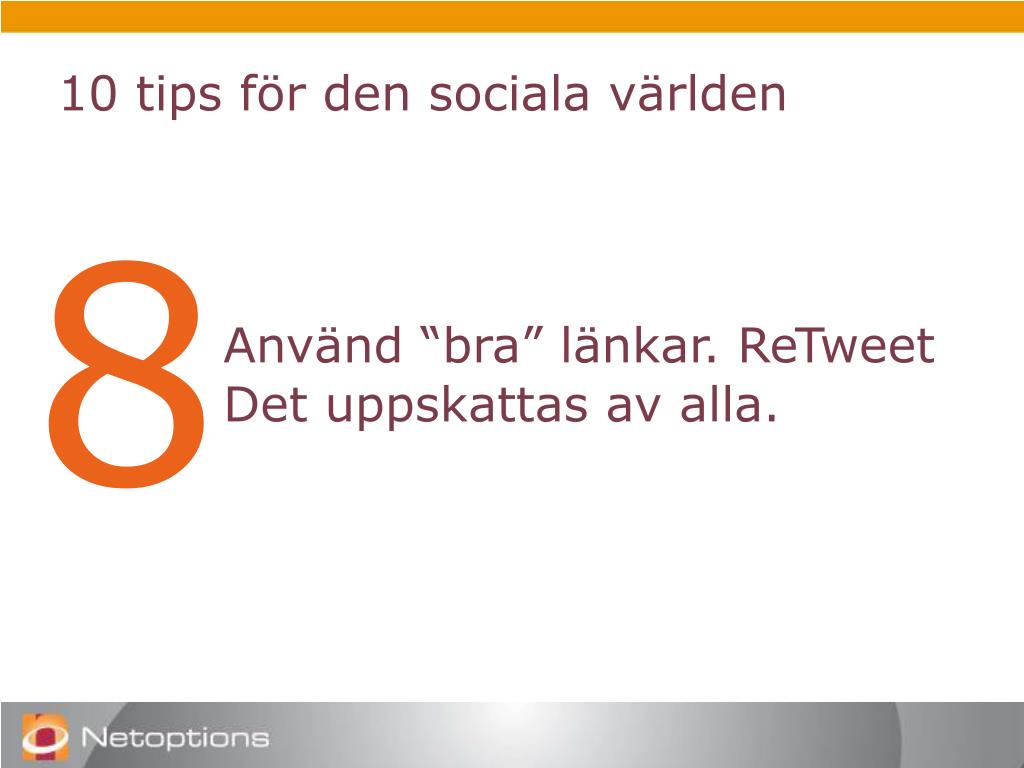 10 tips för den sociala världen

8

Använd “bra” länkar. ReTweet
Det uppskattas av alla.

Netoptions